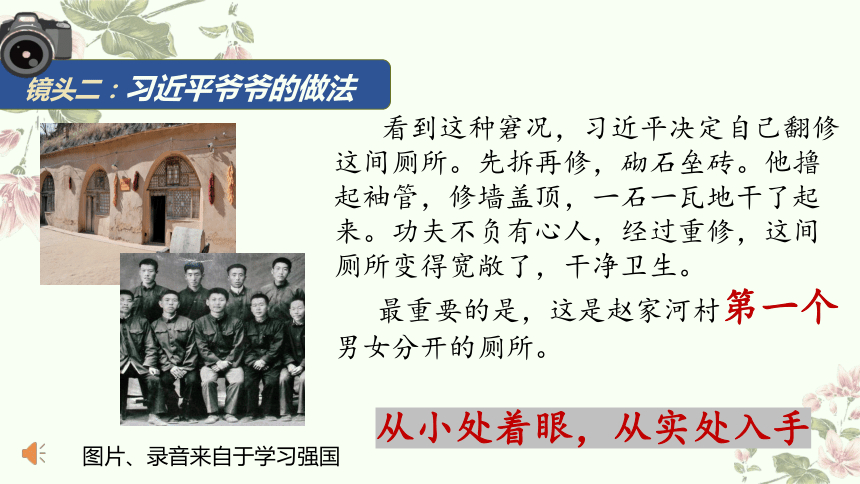 镜头二：习近平爷爷的做法

看到这种窘况，习近平决定自己翻修这间厕所。先拆再修，砌石垒砖。他撸起袖管，修墙盖顶，一石一瓦地干了起来。功夫不负有心人，经过重修，这间厕所变得宽敞了，干净卫生。

最重要的是，这是赵家河村第一个男女分开的厕所。

从小处着眼，从实处入手

图片、录音来自于学习强国